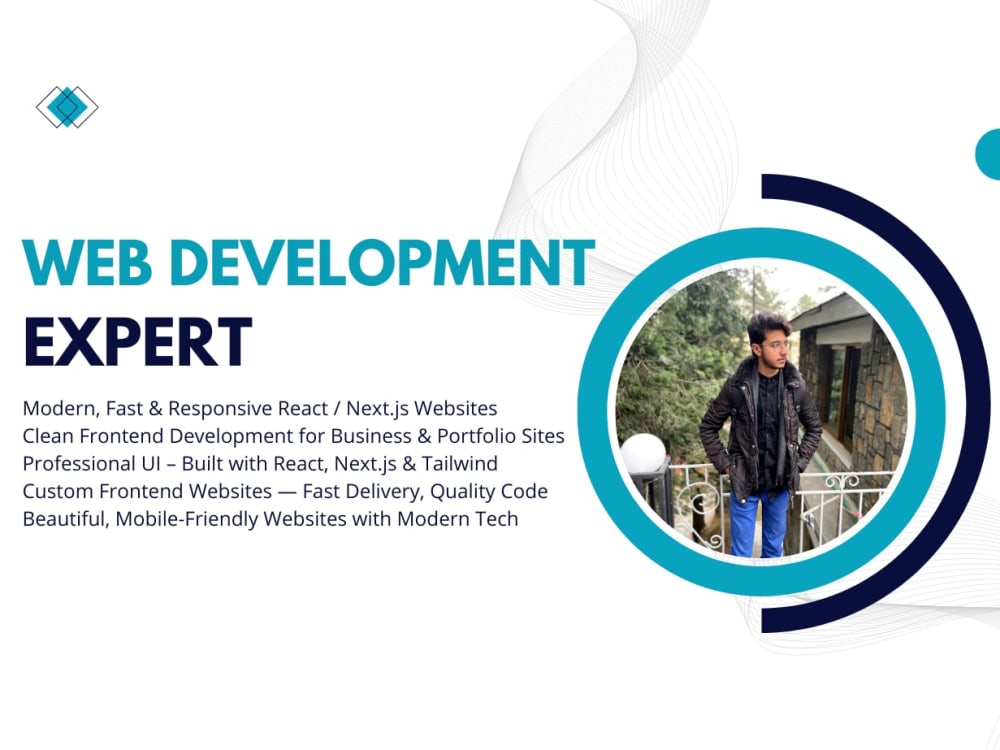 WEB DEVELOPMENT
EXPERT

Modern, Fast & Responsive React / Next.js Websites
Clean Frontend Development for Business & Portfolio Sites
Professional UI – Built with React, Next.js & Tailwind
Custom Frontend Websites — Fast Delivery, Quality Code
Beautiful, Mobile-Friendly Websites with Modern Tech